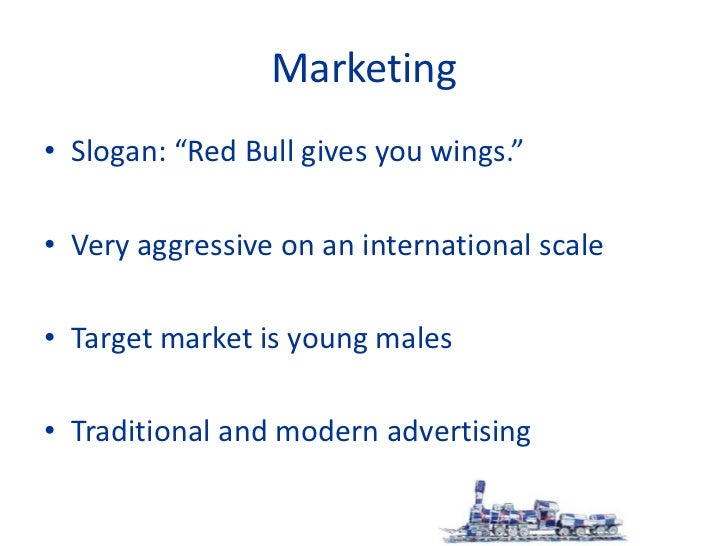 Marketing

• Slogan: “Red Bull gives you wings.”

• Very aggressive on an international scale

• Target market is young males

• Traditional and modern advertising